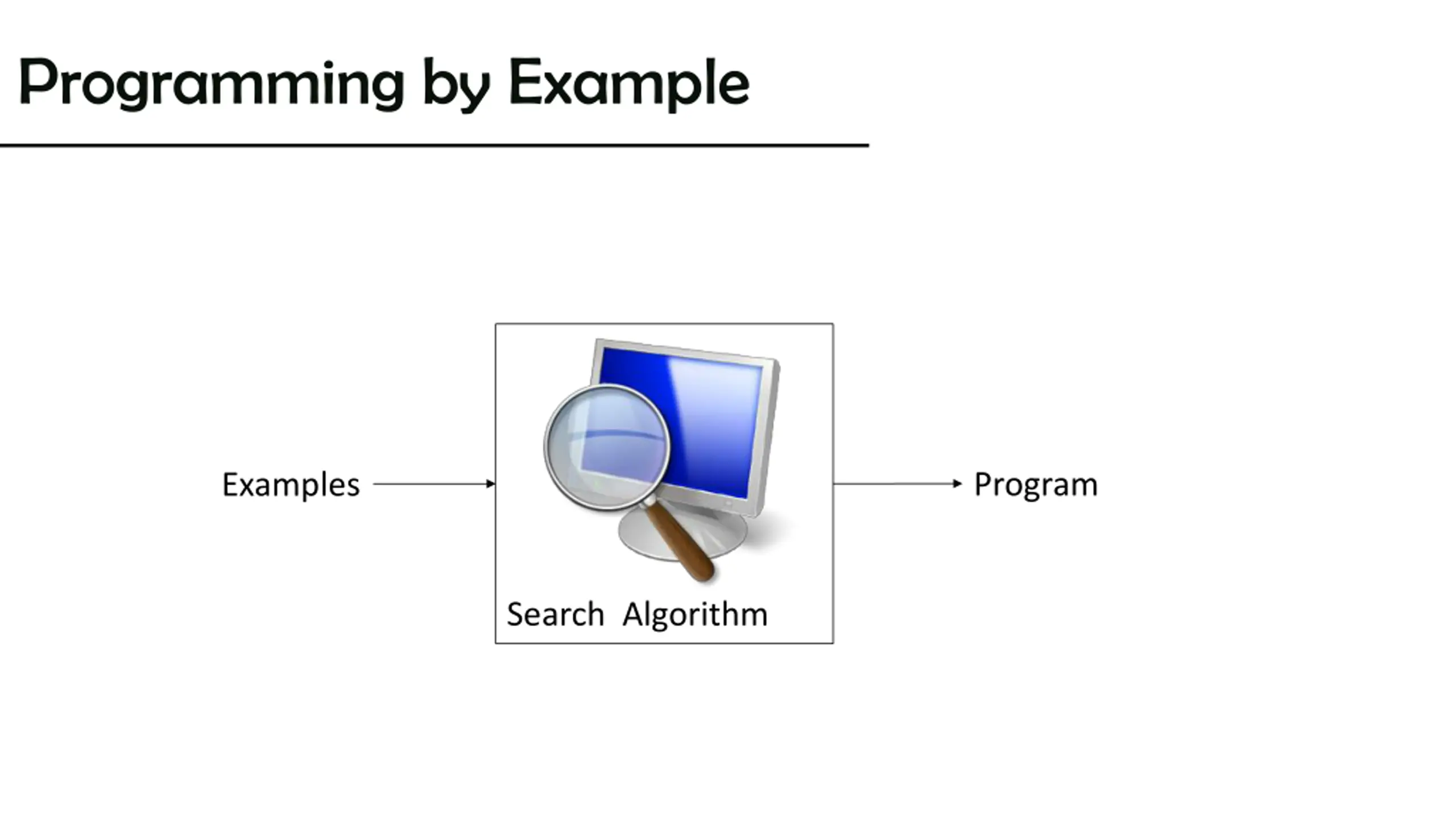 Programming by Example

Examples

Search Algorithm

Program